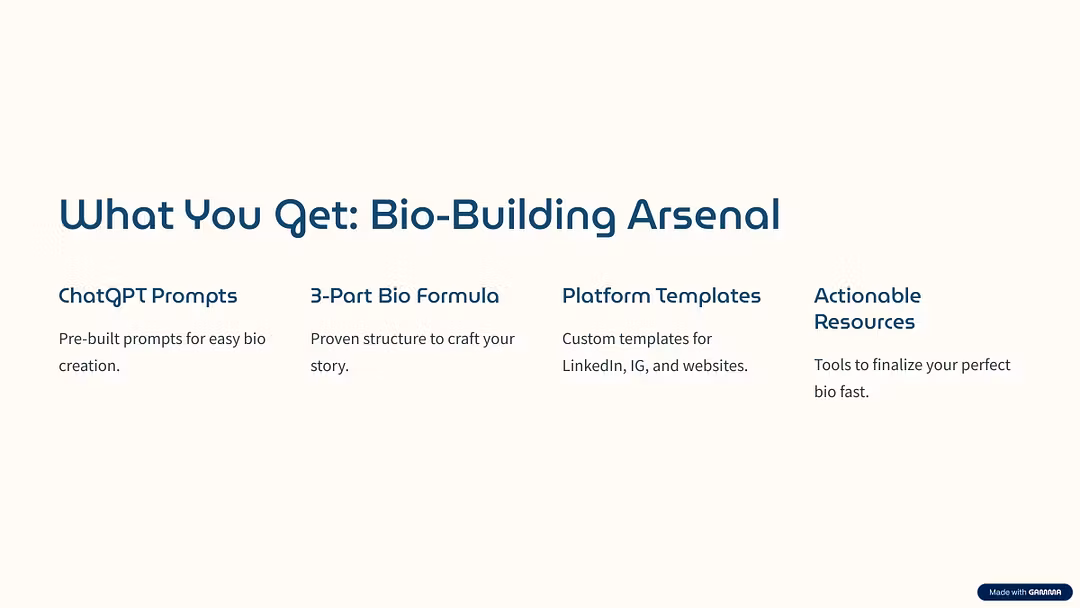 What You Get: Bio-Building Arsenal

ChatGPT Prompts

Pre-built prompts for easy bio creation.

3-Part Bio Formula

Proven structure to craft your story.

Platform Templates

Custom templates for LinkedIn, IG, and websites.

Actionable Resources

Tools to finalize your perfect bio fast.

Made with GAMMA